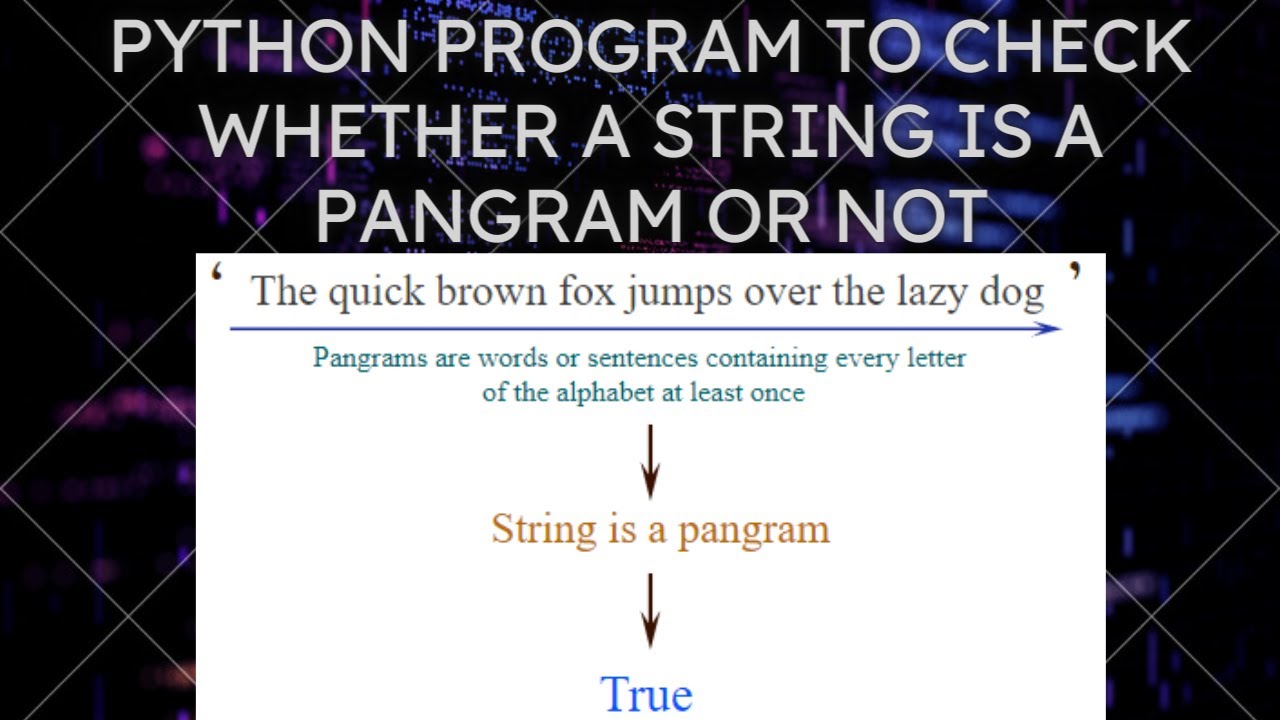 PYTHON PROGRAM TO CHECK WHETHER A STRING IS A PANGRAM OR NOT

‘ The quick brown fox jumps over the lazy dog ’

Pangrams are words or sentences containing every letter of the alphabet at least once

String is a pangram

True